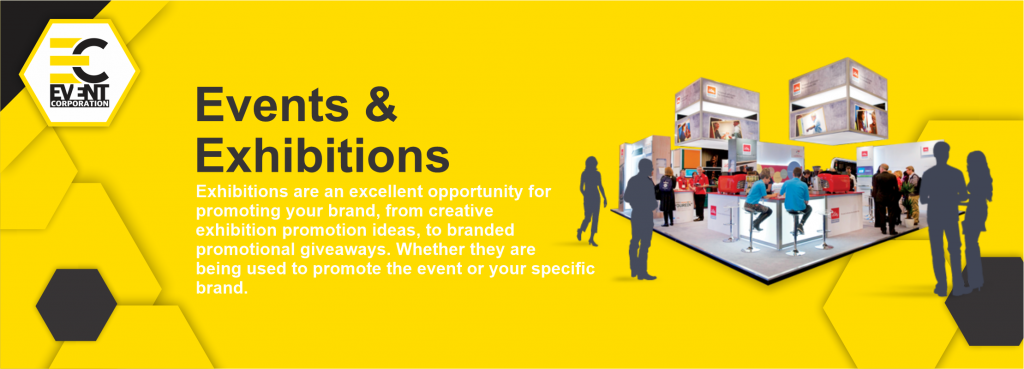 EC
EVENT
CORPORATION

Events & Exhibitions

Exhibitions are an excellent opportunity for promoting your brand, from creative exhibition promotion ideas, to branded promotional giveaways. Whether they are being used to promote the event or your specific brand.